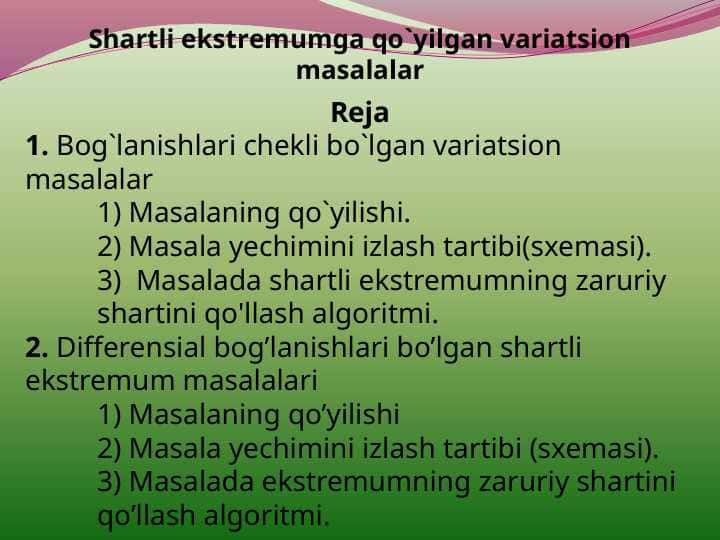 Shartli ekstremumga qo`yilgan variatsion masalalar

Reja

1. Bog`lanishlari chekli bo`lgan variatsion masalalar

1) Masalaning qo`yilishi.

2) Masala yechimini izlash tartibi(sxemasi).

3) Masalada shartli ekstremumning zaruriy shartini qo'llash algoritmi.

2. Differensial bog’lanishlari bo’lgan shartli ekstremum masalalari

1) Masalaning qo’yilishi

2) Masala yechimini izlash tartibi (sxemasi).

3) Masalada ekstremumning zaruriy shartini qo’llash algoritmi.